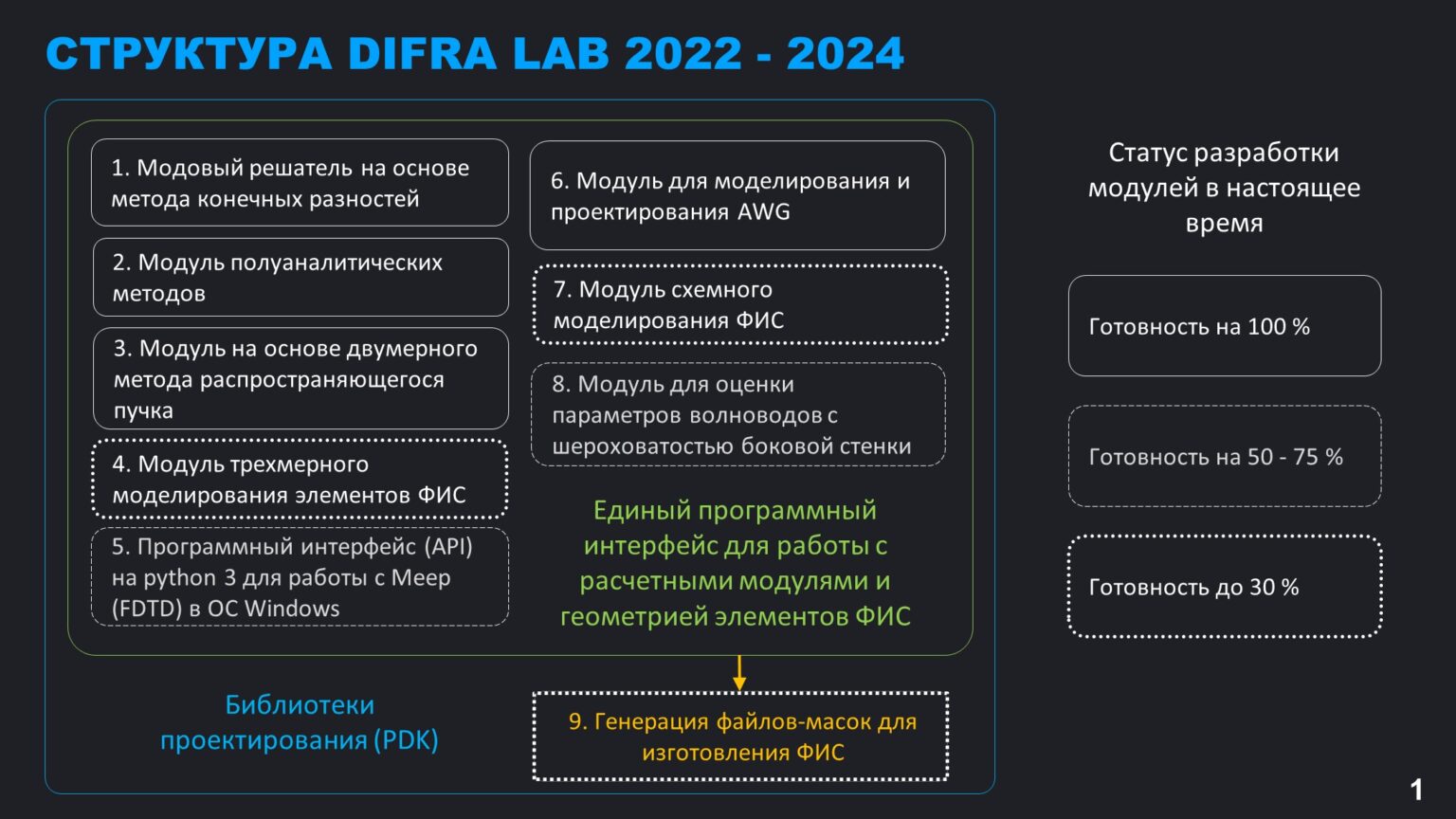 СТРУКТУРА DIFRA LAB 2022 - 2024

1. Модовый решатель на основе метода конечных разностей

2. Модуль полуаналитических методов

3. Модуль на основе двумерного метода распространяющегося пучка

4. Модуль трехмерного моделирования элементов ФИС

5. Программный интерфейс (API) на python 3 для работы с Meep (FDTD) в ОС Windows

6. Модуль для моделирования и проектирования AWG

7. Модуль схемного моделирования ФИС

8. Модуль для оценки параметров волноводов с шероховатостью боковой стенки

Единый программный интерфейс для работы с расчетными модулями и геометрией элементов ФИС

Библиотеки проектирования (PDK)

9. Генерация файлов-масок для изготовления ФИС

Статус разработки модулей в настоящее время

Готовность на 100 %

Готовность на 50 - 75 %

Готовность до 30 %

1